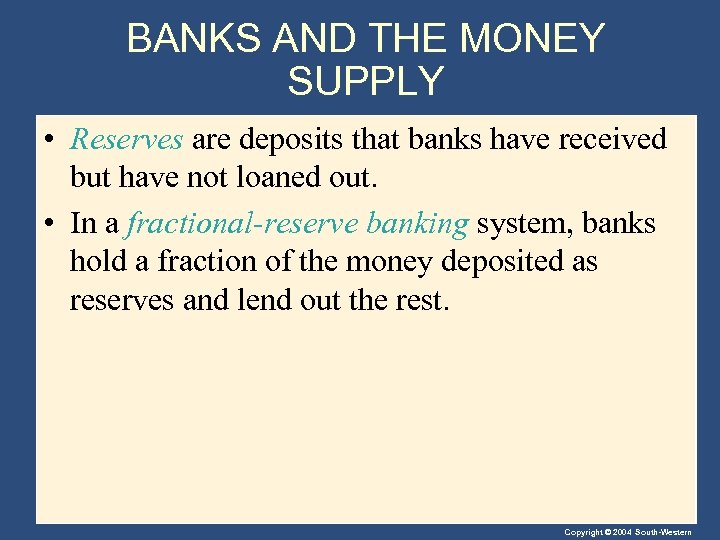 BANKS AND THE MONEY SUPPLY

• Reserves are deposits that banks have received but have not loaned out.

• In a fractional-reserve banking system, banks hold a fraction of the money deposited as reserves and lend out the rest.

Copyright © 2004 South-Western